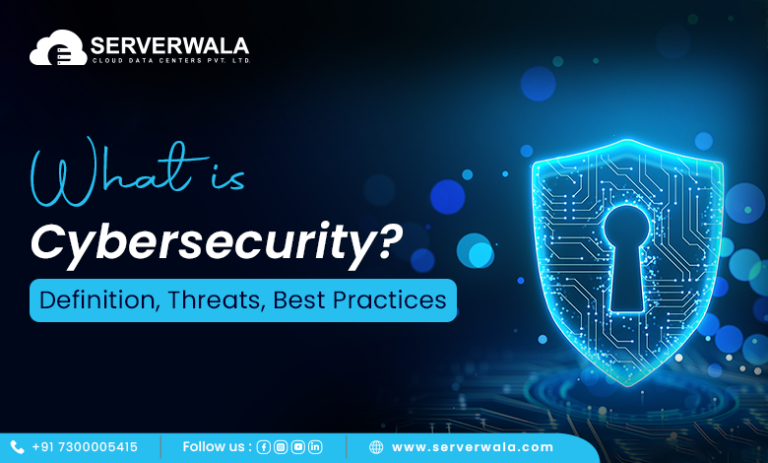 SERVERWALA
CLOUD DATA CENTERS PVT. LTD.

What is
Cybersecurity?
Definition, Threats, Best Practices

+91 7300005415
Follow us :
www.serverwala.com